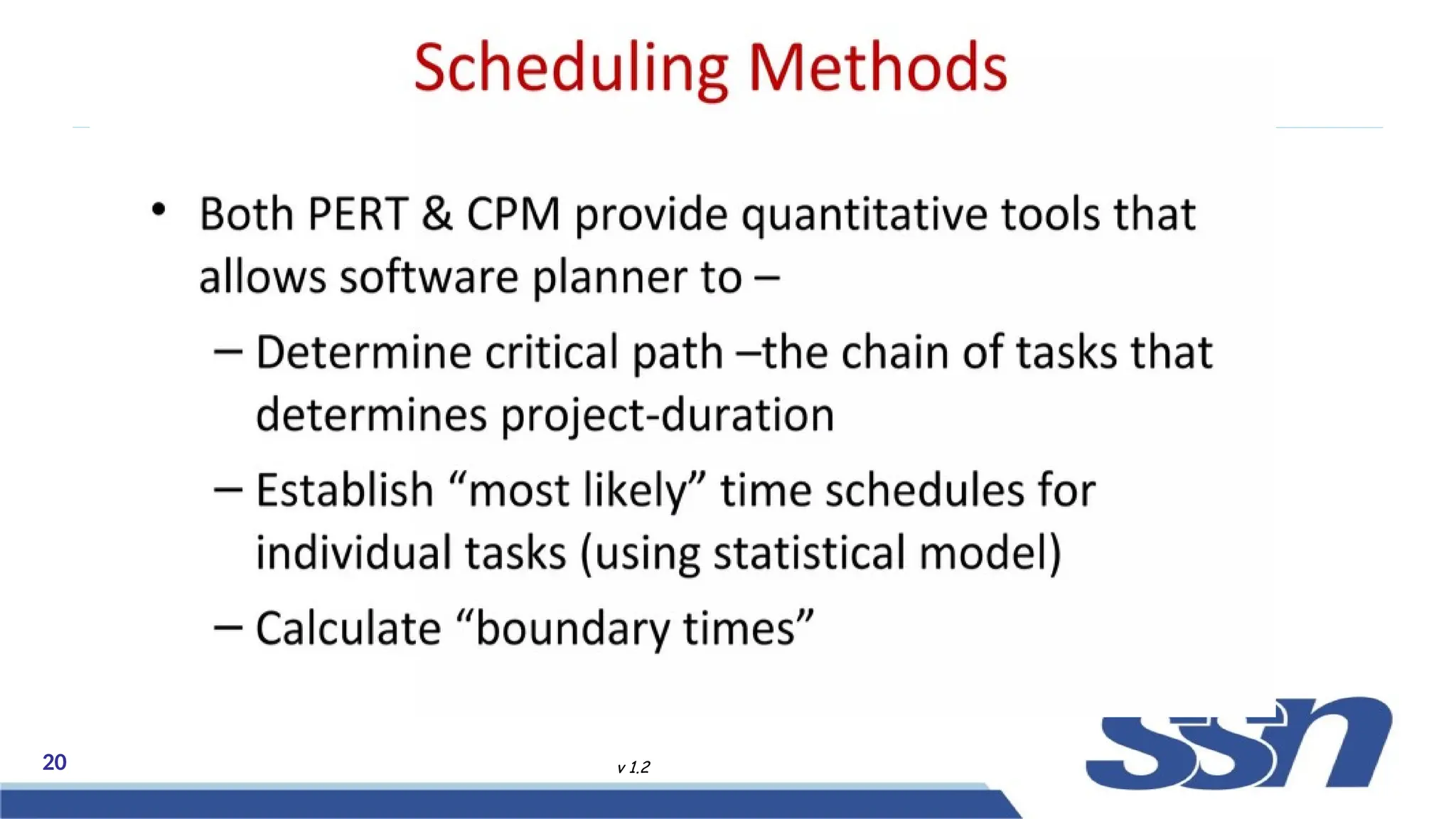 Scheduling Methods

• Both PERT & CPM provide quantitative tools that allows software planner to –

– Determine critical path –the chain of tasks that determines project-duration

– Establish “most likely” time schedules for individual tasks (using statistical model)

– Calculate “boundary times”

20

v 1.2

ssn